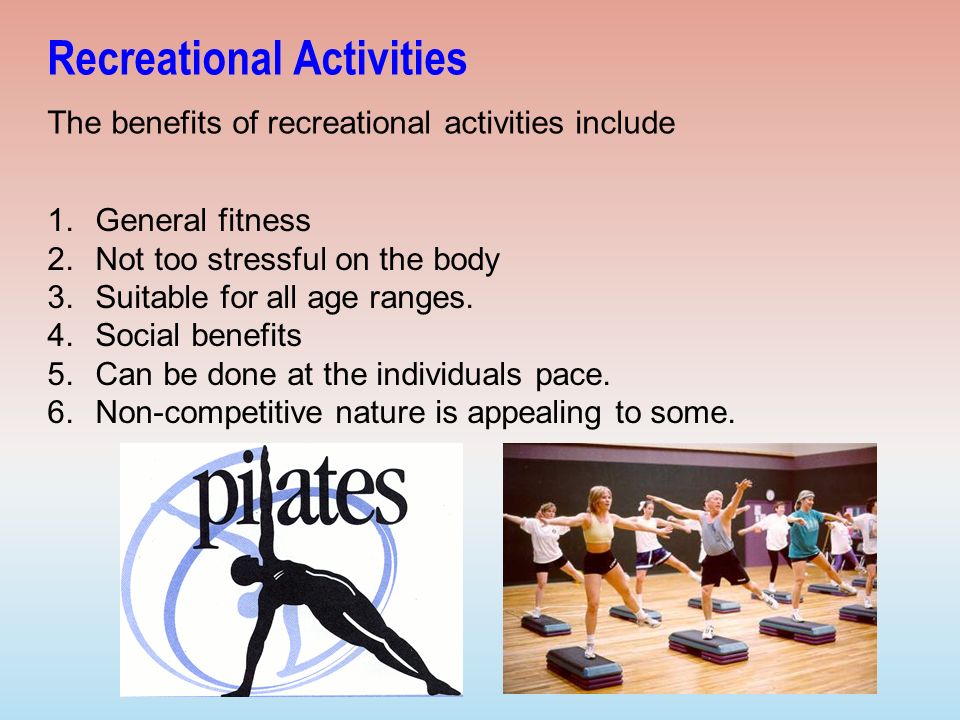 Recreational Activities

The benefits of recreational activities include

1. General fitness
2. Not too stressful on the body
3. Suitable for all age ranges.
4. Social benefits
5. Can be done at the individuals pace.
6. Non-competitive nature is appealing to some.

pilates